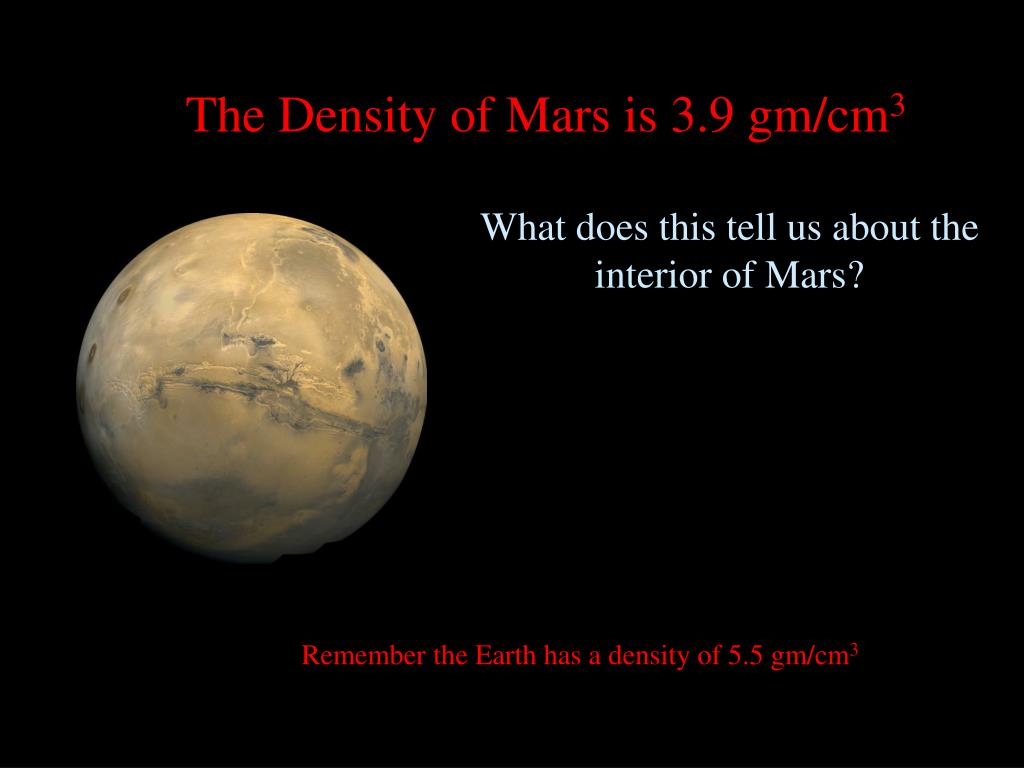 The Density of Mars is 3.9 gm/cm$^3$

What does this tell us about the interior of Mars?

Remember the Earth has a density of 5.5 gm/cm$^3$